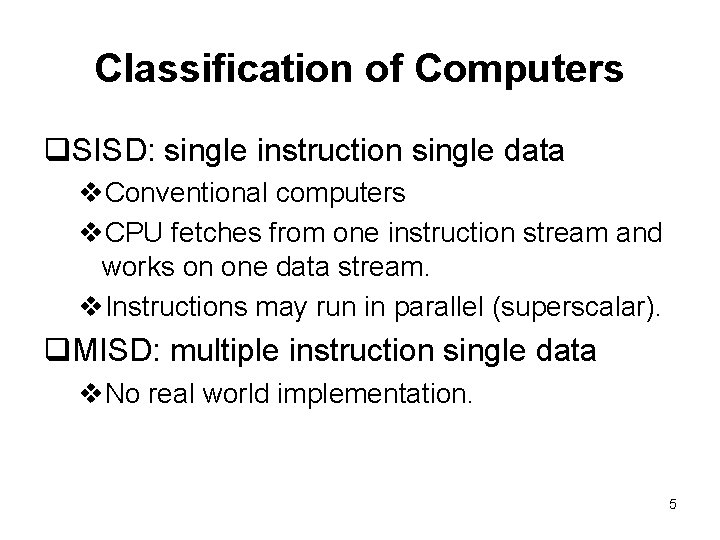 Classification of Computers

❑SISD: single instruction single data

❖Conventional computers

❖CPU fetches from one instruction stream and works on one data stream.

❖Instructions may run in parallel (superscalar).

❑MISD: multiple instruction single data

❖No real world implementation.

5